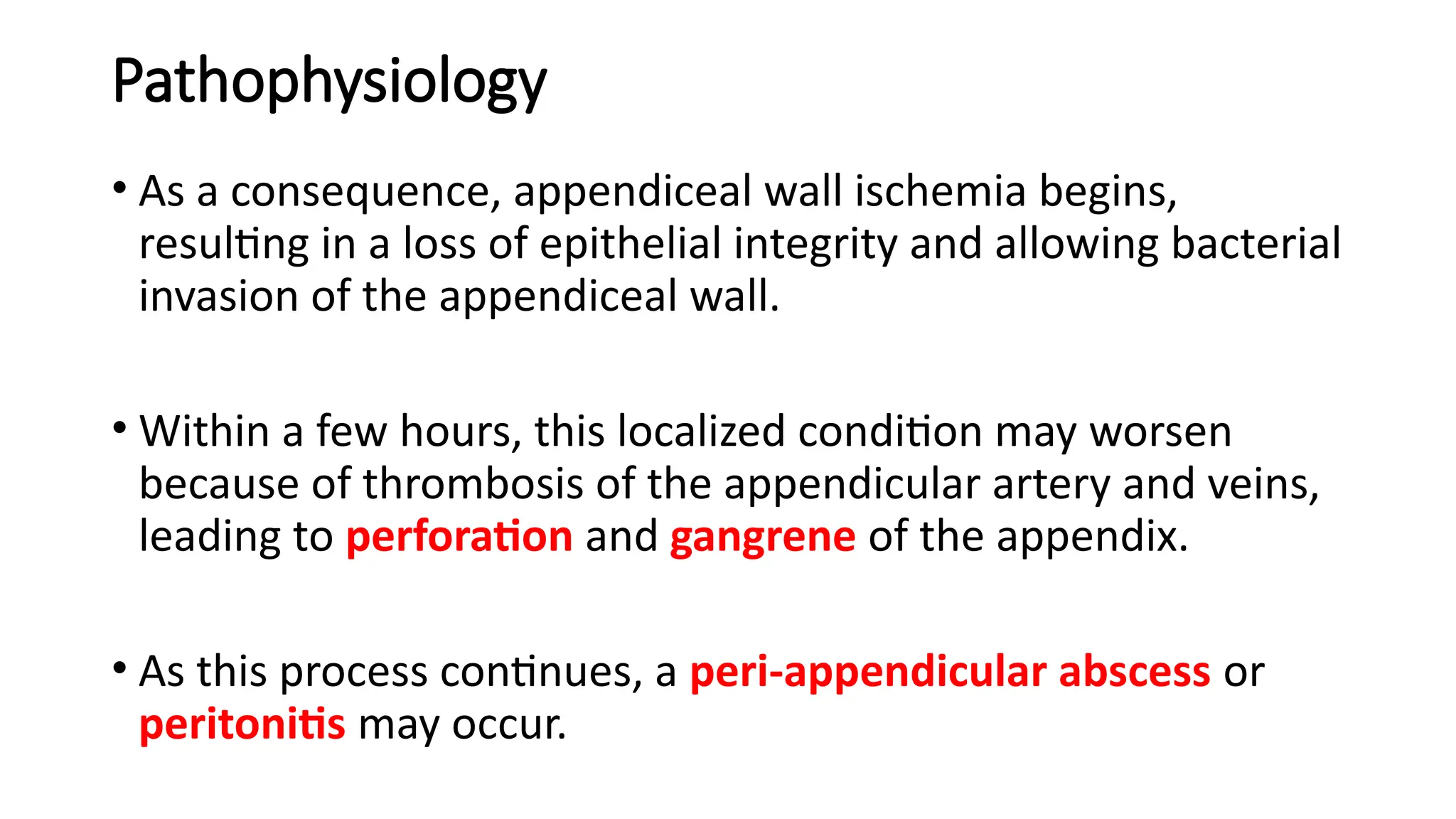 Pathophysiology

• As a consequence, appendiceal wall ischemia begins, resulting in a loss of epithelial integrity and allowing bacterial invasion of the appendiceal wall.

• Within a few hours, this localized condition may worsen because of thrombosis of the appendicular artery and veins, leading to perforation and gangrene of the appendix.

• As this process continues, a peri-appendicular abscess or peritonitis may occur.